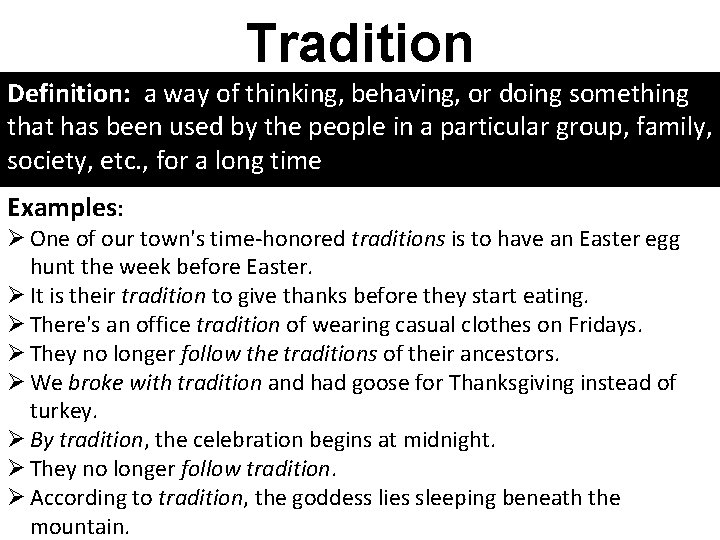 Tradition

Definition: a way of thinking, behaving, or doing something that has been used by the people in a particular group, family, society, etc., for a long time

Examples:
➢ One of our town's time-honored traditions is to have an Easter egg hunt the week before Easter.
➢ It is their tradition to give thanks before they start eating.
➢ There's an office tradition of wearing casual clothes on Fridays.
➢ They no longer follow the traditions of their ancestors.
➢ We broke with tradition and had goose for Thanksgiving instead of turkey.
➢ By tradition, the celebration begins at midnight.
➢ They no longer follow tradition.
➢ According to tradition, the goddess lies sleeping beneath the mountain.